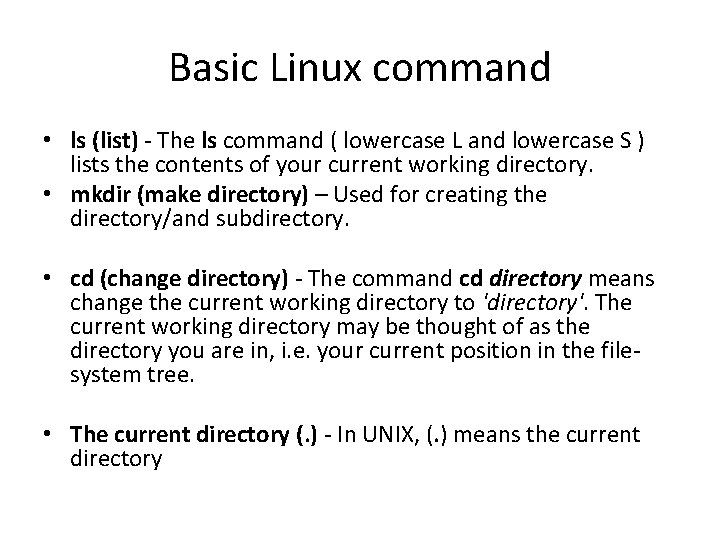 Basic Linux command

• ls (list) - The ls command ( lowercase L and lowercase S ) lists the contents of your current working directory.
• mkdir (make directory) – Used for creating the directory/and subdirectory.

• cd (change directory) - The command cd directory means change the current working directory to 'directory'. The current working directory may be thought of as the directory you are in, i.e. your current position in the file-system tree.

• The current directory (.) - In UNIX, (.) means the current directory